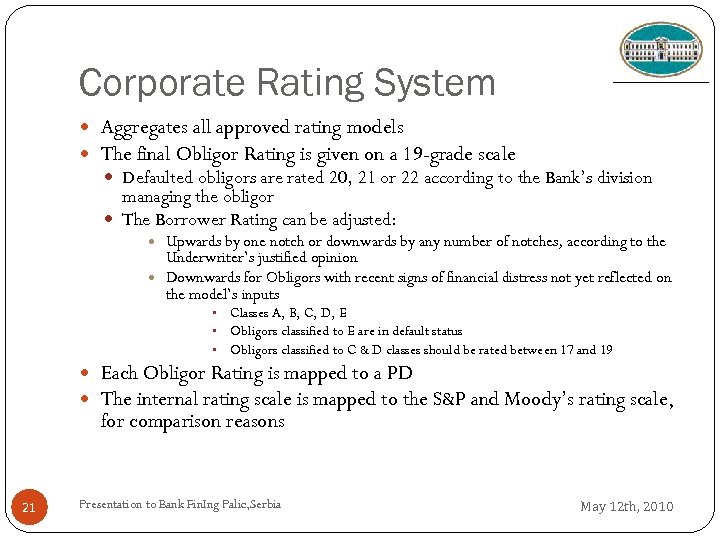 Corporate Rating System

- Aggregates all approved rating models
- The final Obligor Rating is given on a 19-grade scale
  - Defaulted obligors are rated 20, 21 or 22 according to the Bank's division managing the obligor
  - The Borrower Rating can be adjusted:
    - Upwards by one notch or downwards by any number of notches, according to the Underwriter's justified opinion
    - Downwards for Obligors with recent signs of financial distress not yet reflected on the model's inputs
      - Classes A, B, C, D, E
      - Obligors classified to E are in default status
      - Obligors classified to C & D classes should be rated between 17 and 19
- Each Obligor Rating is mapped to a PD
- The internal rating scale is mapped to the S&P and Moody's rating scale, for comparison reasons

21

Presentation to Bank FinIng Palic,Serbia

May 12th, 2010